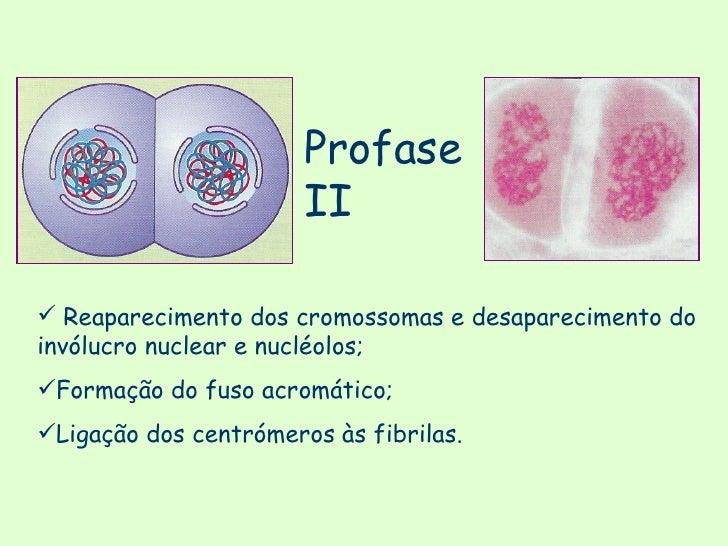 Profase II

✓ Reaparecimento dos cromossomas e desaparecimento do invólucro nuclear e nucléolos;

✓Formação do fuso acromático;

✓Ligação dos centrómeros às fibrilas.